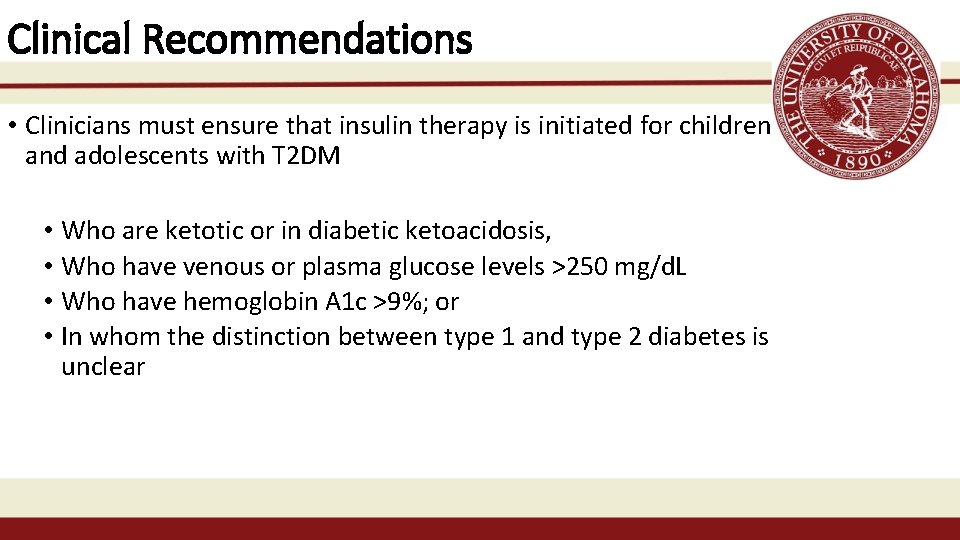 Clinical Recommendations

THE UNIVERSITY OF OKLAHOMA
CIVI ET REIPUBLICAE
1890

• Clinicians must ensure that insulin therapy is initiated for children and adolescents with T2DM

• Who are ketotic or in diabetic ketoacidosis,
• Who have venous or plasma glucose levels >250 mg/dL
• Who have hemoglobin A1c >9%; or
• In whom the distinction between type 1 and type 2 diabetes is unclear